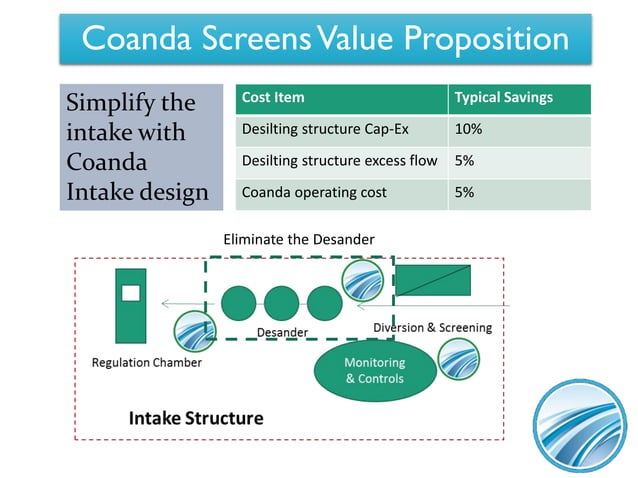 Coanda Screens Value Proposition

Simplify the intake with Coanda Intake design

| Cost Item | Typical Savings |
|---|---|
| Desilting structure Cap-Ex | 10% |
| Desilting structure excess flow | 5% |
| Coanda operating cost | 5% |

Eliminate the Desander

Desander

Diversion & Screening

Regulation Chamber

Monitoring & Controls

Intake Structure